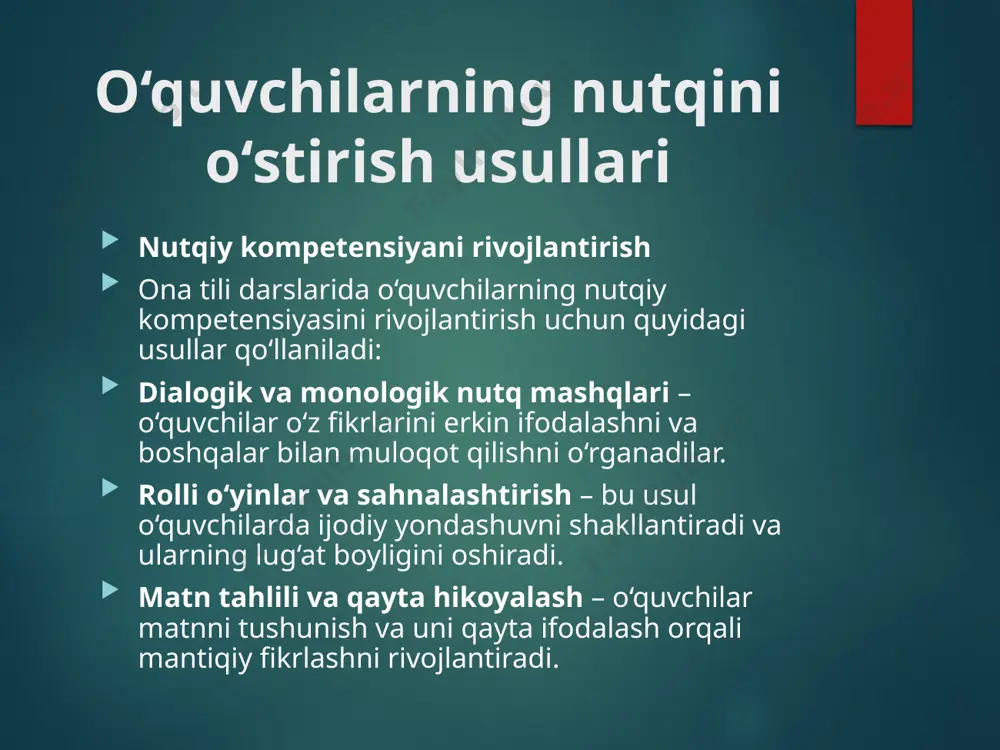 O‘quvchilarning nutqini o‘stirish usullari

Nutqiy kompetensiyani rivojlantirish

Ona tili darslarida o‘quvchilarning nutqiy kompetensiyasini rivojlantirish uchun quyidagi usullar qo‘llaniladi:

Dialogik va monologik nutq mashqlari – o‘quvchilar o‘z fikrlarini erkin ifodalashni va boshqalar bilan muloqot qilishni o‘rganadilar.

Rolli o‘yinlar va sahnalashtirish – bu usul o‘quvchilarda ijodiy yondashuvni shakllantiradi va ularning lug‘at boyligini oshiradi.

Matn tahlili va qayta hikoyalash – o‘quvchilar matnni tushunish va uni qayta ifodalash orqali mantiqiy fikrlashni rivojlantiradi.